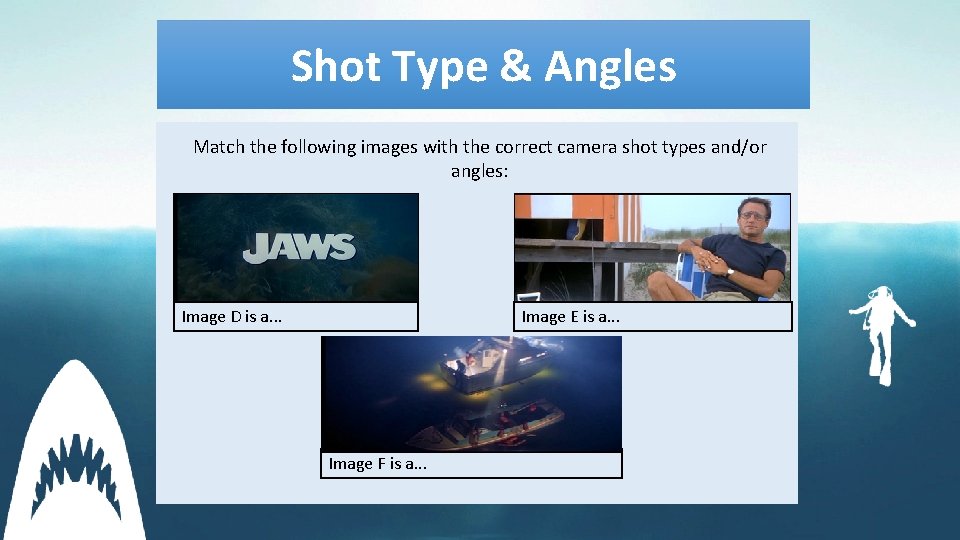 Shot Type & Angles

Match the following images with the correct camera shot types and/or angles:

JAWS

Image D is a...

Image E is a...

Image F is a...